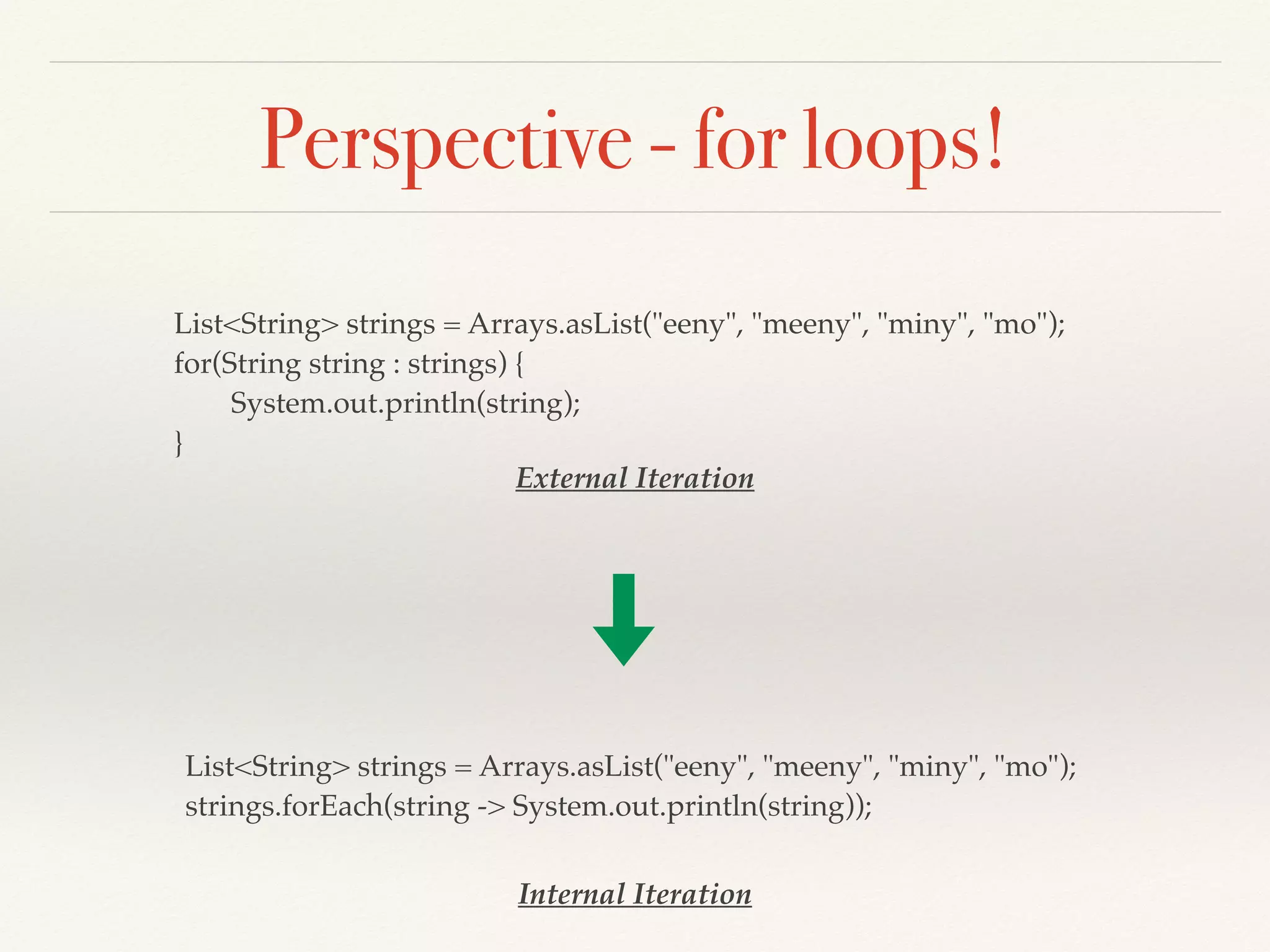 Perspective - for loops!

List<String> strings = Arrays.asList("eeny", "meeny", "miny", "mo");
for(String string : strings) {
    System.out.println(string);
}

External Iteration

List<String> strings = Arrays.asList("eeny", "meeny", "miny", "mo");
strings.forEach(string -> System.out.println(string));

Internal Iteration